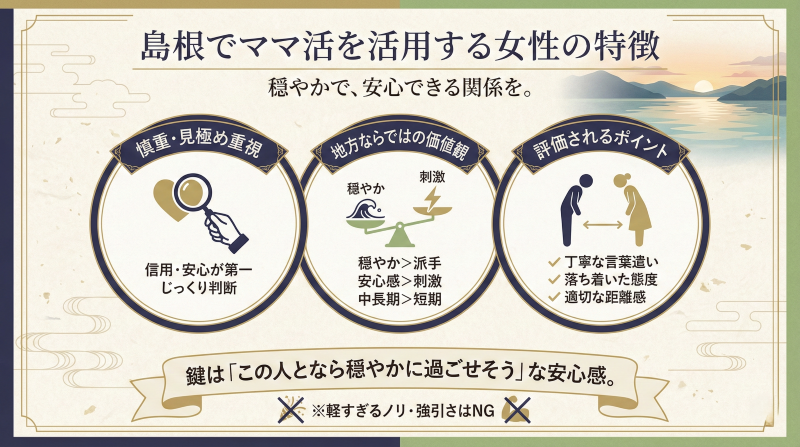 島根でママ活を活用する女性の特徴

穏やかで、安心できる関係を。

慎重・見極め重視

信用・安心が第一
じっくり判断

地方ならではの価値観

穏やか
刺激

穏やか＞派手
安心感＞刺激
中長期＞短期

評価されるポイント

✓ 丁寧な言葉遣い
✓ 落ち着いた態度
✓ 適切な距離感

鍵は「この人となら穏やかに過ごせそう」な安心感。

※軽すぎるノリ・強引さはNG